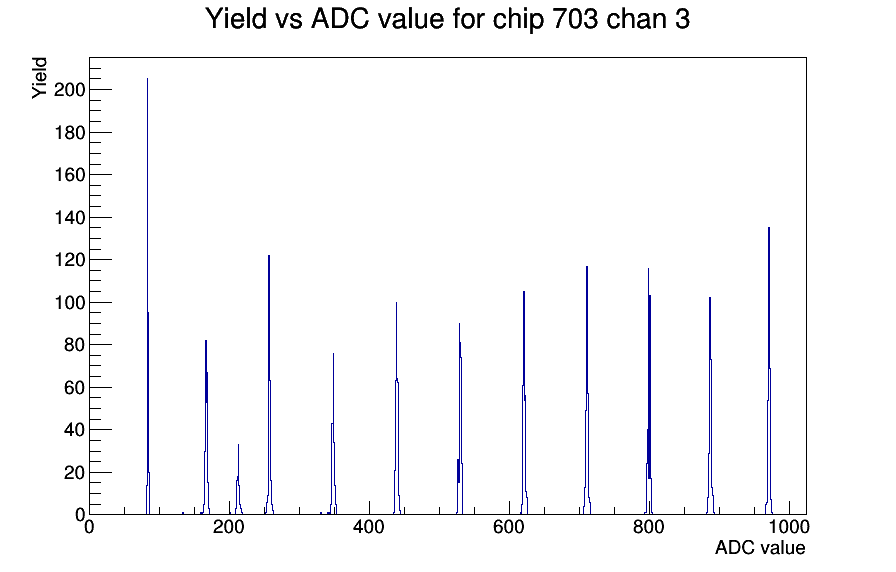 Yield vs ADC value for chip 703 chan 3

Yield

200
180
160
140
120
100
80
60
40
20
0

0
200
400
600
800
1000

ADC value